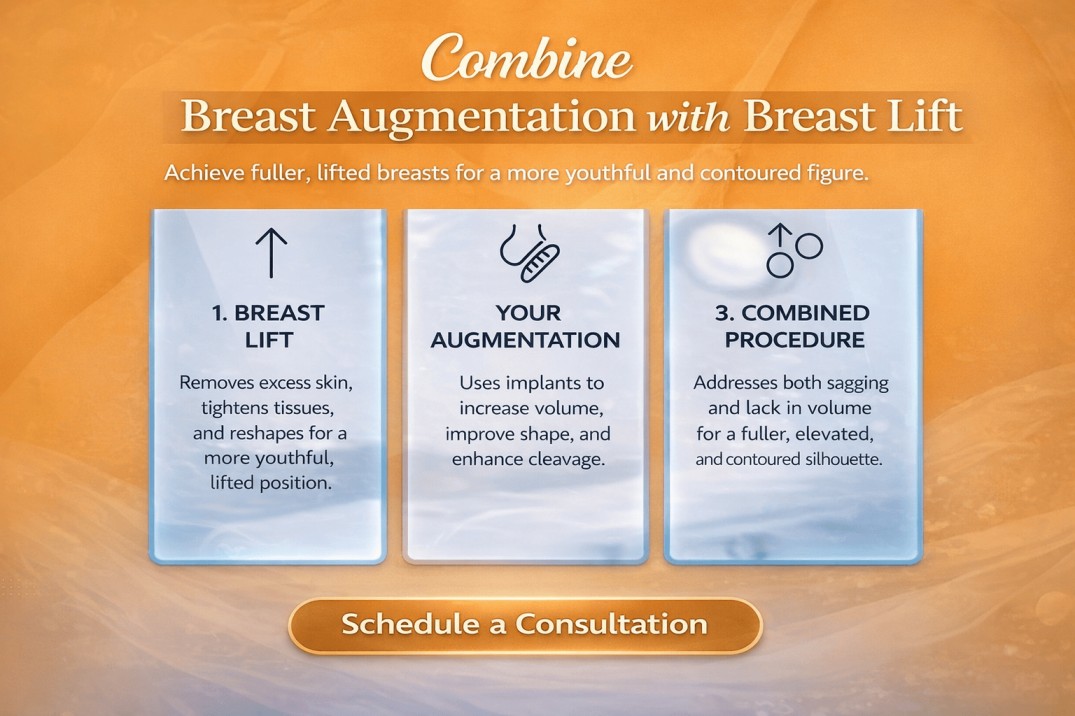 Combine

Breast Augmentation with Breast Lift

Achieve fuller, lifted breasts for a more youthful and contoured figure.

1. BREAST LIFT

Removes excess skin, tightens tissues, and reshapes for a more youthful, lifted position.

YOUR AUGMENTATION

Uses implants to increase volume, improve shape, and enhance cleavage.

3. COMBINED PROCEDURE

Addresses both sagging and lack in volume for a fuller, elevated, and contoured silhouette.

Schedule a Consultation